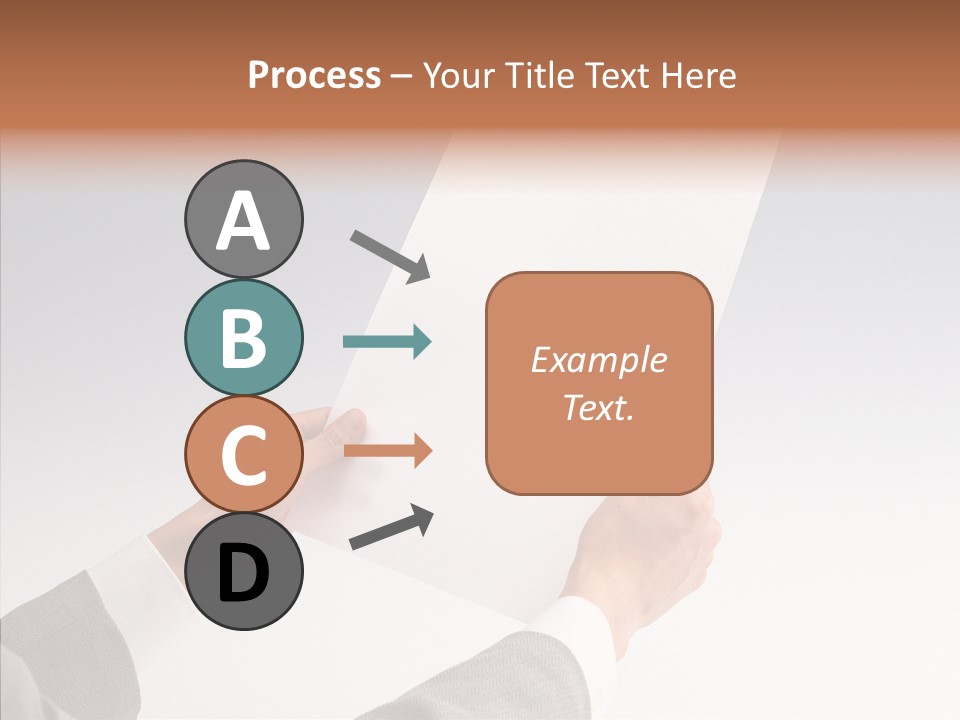 Process – Your Title Text Here

A
B
C
D

Example Text.